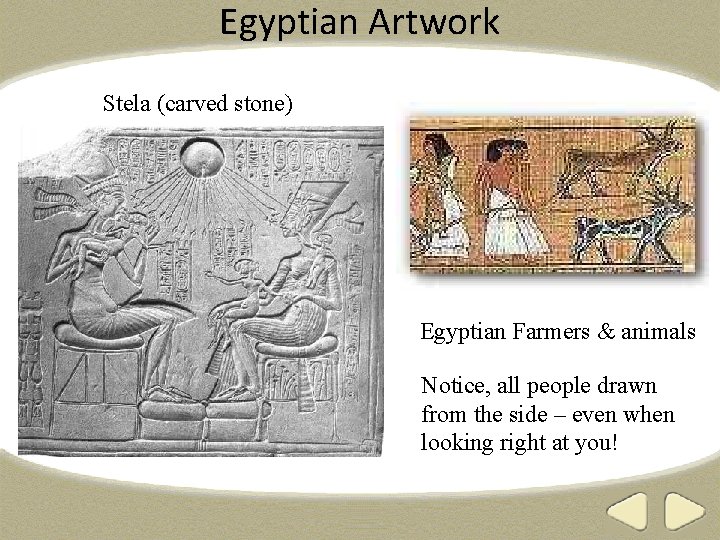 Egyptian Artwork

Stela (carved stone)

Egyptian Farmers & animals

Notice, all people drawn from the side – even when looking right at you!